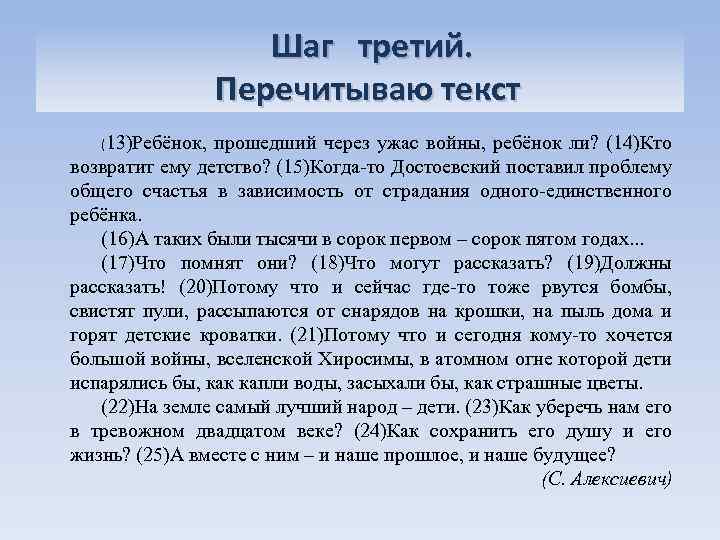 Шаг третий.
Перечитываю текст

(13)Ребёнок, прошедший через ужас войны, ребёнок ли? (14)Кто возвратит ему детство? (15)Когда-то Достоевский поставил проблему общего счастья в зависимость от страдания одного-единственного ребёнка.

(16)А таких были тысячи в сорок первом – сорок пятом годах...

(17)Что помнят они? (18)Что могут рассказать? (19)Должны рассказать! (20)Потому что и сейчас где-то тоже рвутся бомбы, свистят пули, рассыпаются от снарядов на крошки, на пыль дома и горят детские кроватки. (21)Потому что и сегодня кому-то хочется большой войны, вселенской Хиросимы, в атомном огне которой дети испарялись бы, как капли воды, засыхали бы, как страшные цветы.

(22)На земле самый лучший народ – дети. (23)Как уберечь нам его в тревожном двадцатом веке? (24)Как сохранить его душу и его жизнь? (25)А вместе с ним – и наше прошлое, и наше будущее?

(С. Алексиевич)